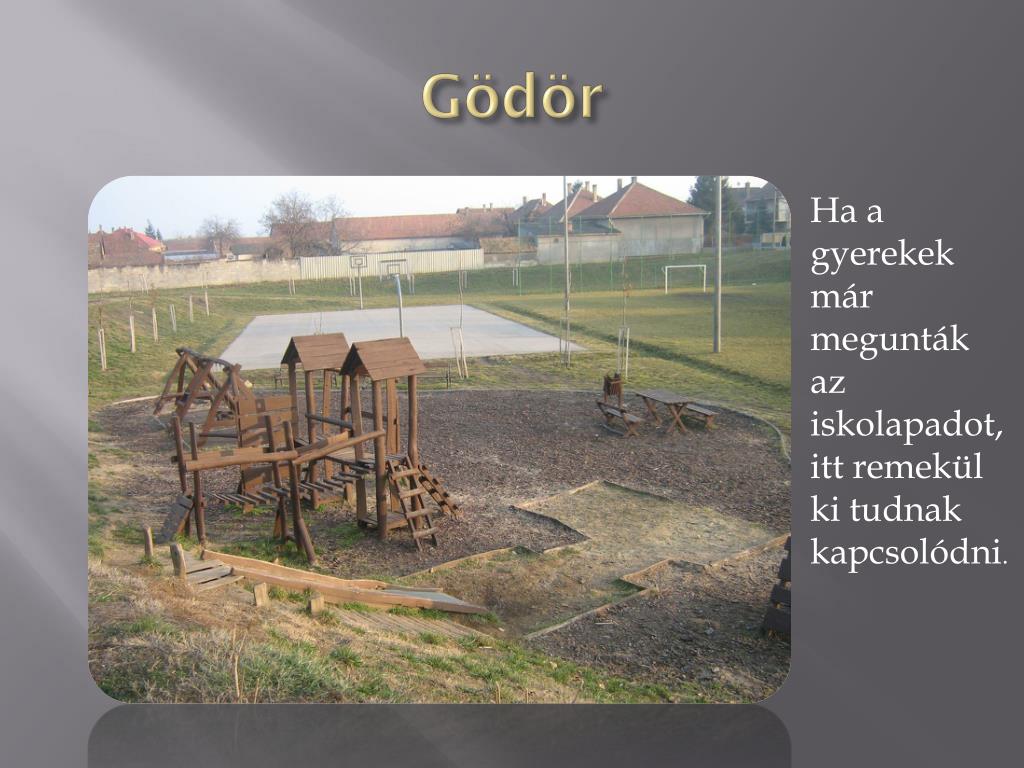 Gödör

Ha a gyerekek már megunták az iskolapadot, itt remekül ki tudnak kapcsolódni.